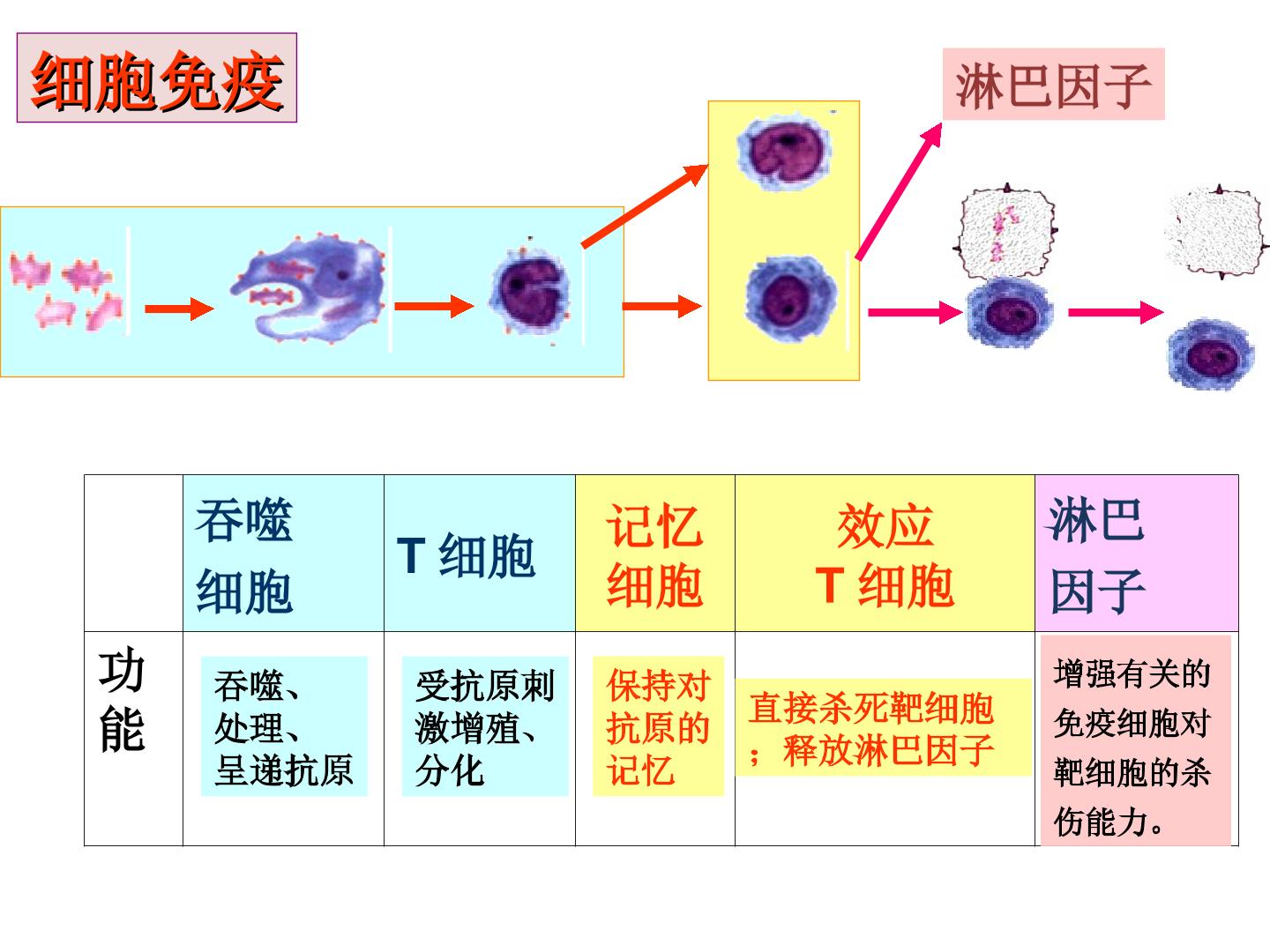 细胞免疫

淋巴因子

|  | 吞噬细胞 | T细胞 | 记忆细胞 | 效应T细胞 | 淋巴因子 |
|---|---|---|---|---|---|
| 功能 | 吞噬、处理、呈递抗原 | 受抗原刺激增殖、分化 | 保持对抗原的记忆 | 直接杀死靶细胞；释放淋巴因子 | 增强有关的免疫细胞对靶细胞的杀伤能力。 |